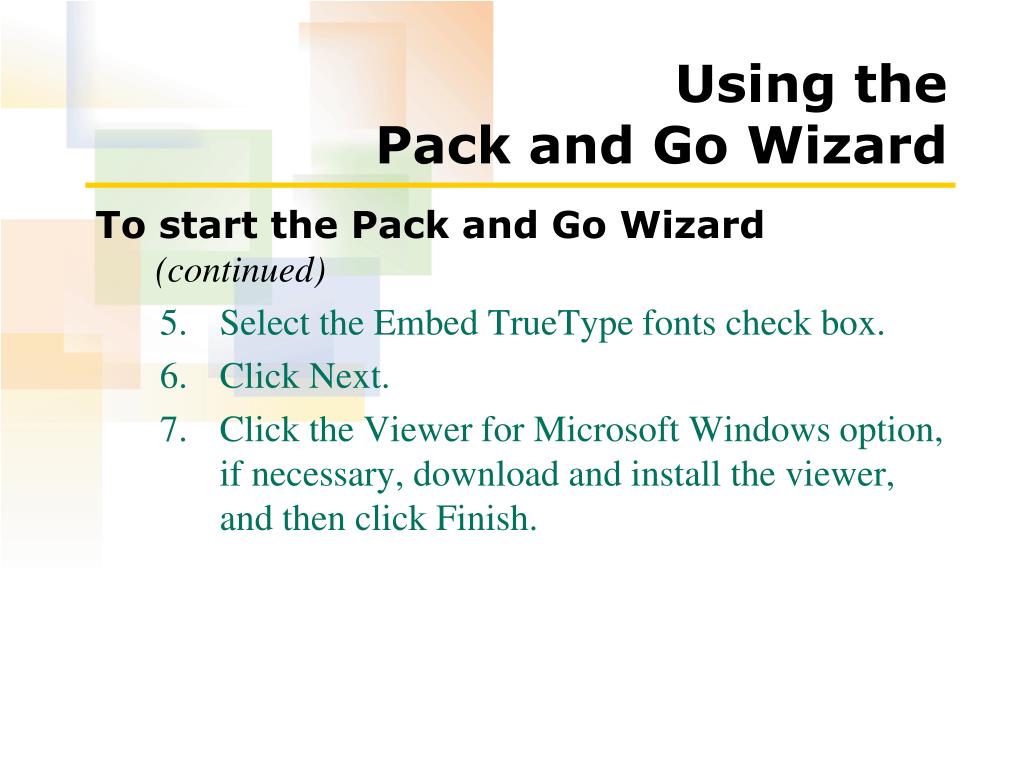 Using the
Pack and Go Wizard

To start the Pack and Go Wizard (continued)

5. Select the Embed TrueType fonts check box.
6. Click Next.
7. Click the Viewer for Microsoft Windows option, if necessary, download and install the viewer, and then click Finish.